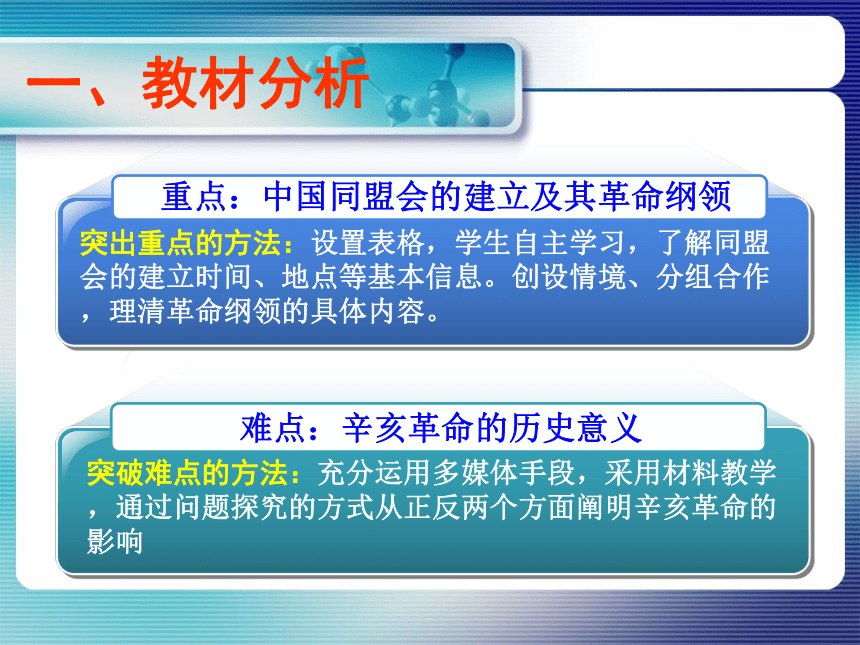 一、教材分析

重点：中国同盟会的建立及其革命纲领

突出重点的方法：设置表格，学生自主学习，了解同盟会的建立时间、地点等基本信息。创设情境、分组合作，理清革命纲领的具体内容。

难点：辛亥革命的历史意义

突破难点的方法：充分运用多媒体手段，采用材料教学，通过问题探究的方式从正反两个方面阐明辛亥革命的影响